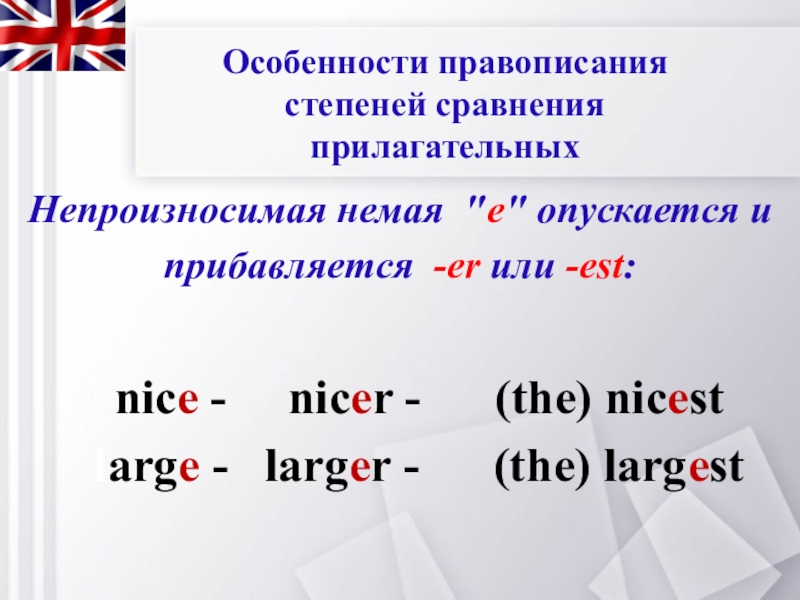 Особенности правописания степеней сравнения прилагательных

Непроизносимая немая "e" опускается и прибавляется -er или -est:

nice - nicer - (the) nicest
large - larger - (the) largest